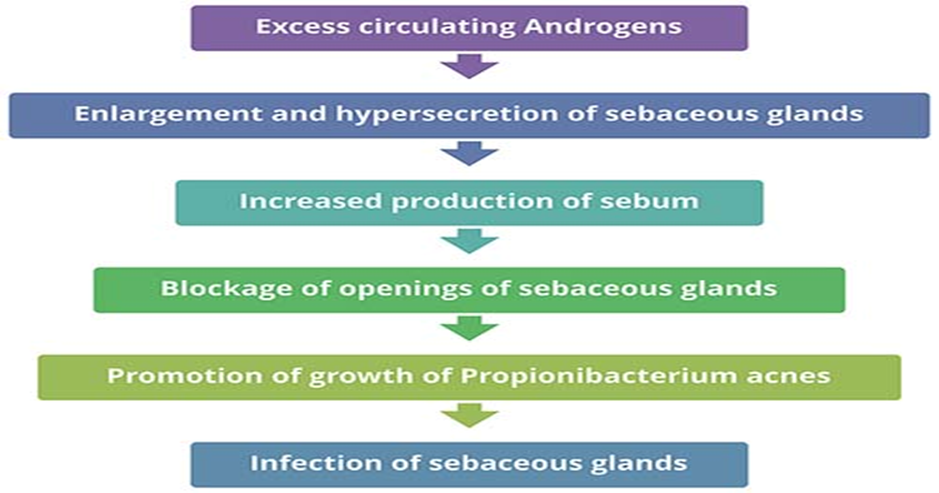 Excess circulating Androgens

Enlargement and hypersecretion of sebaceous glands

Increased production of sebum

Blockage of openings of sebaceous glands

Promotion of growth of Propionibacterium acnes

Infection of sebaceous glands